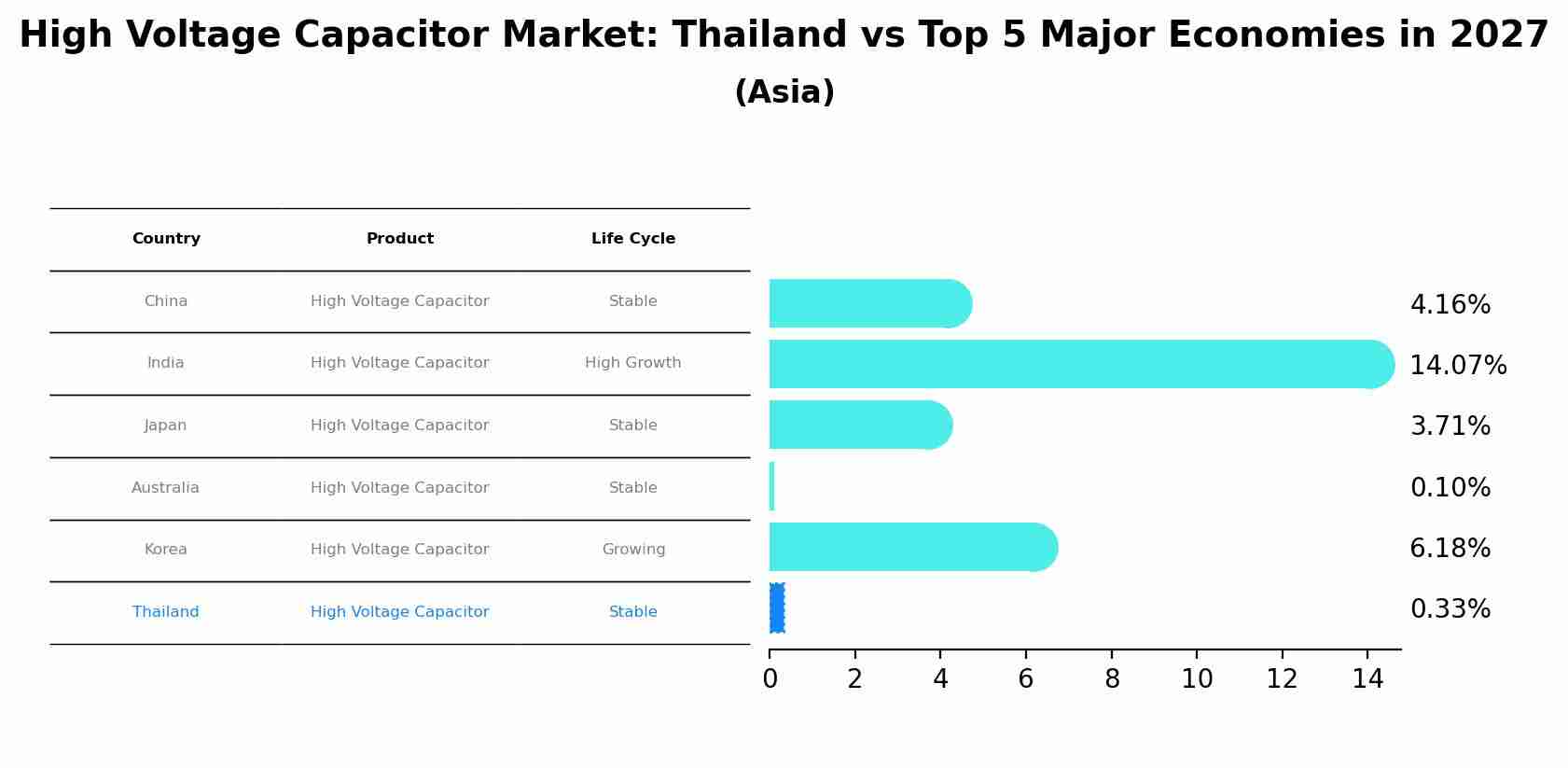 High Voltage Capacitor Market: Thailand vs Top 5 Major Economies in 2027
(Asia)

| Country | Product | Life Cycle |
|---|---|---|
| China | High Voltage Capacitor | Stable |
| India | High Voltage Capacitor | High Growth |
| Japan | High Voltage Capacitor | Stable |
| Australia | High Voltage Capacitor | Stable |
| Korea | High Voltage Capacitor | Growing |
| Thailand | High Voltage Capacitor | Stable |

4.16%
14.07%
3.71%
0.10%
6.18%
0.33%

0 2 4 6 8 10 12 14